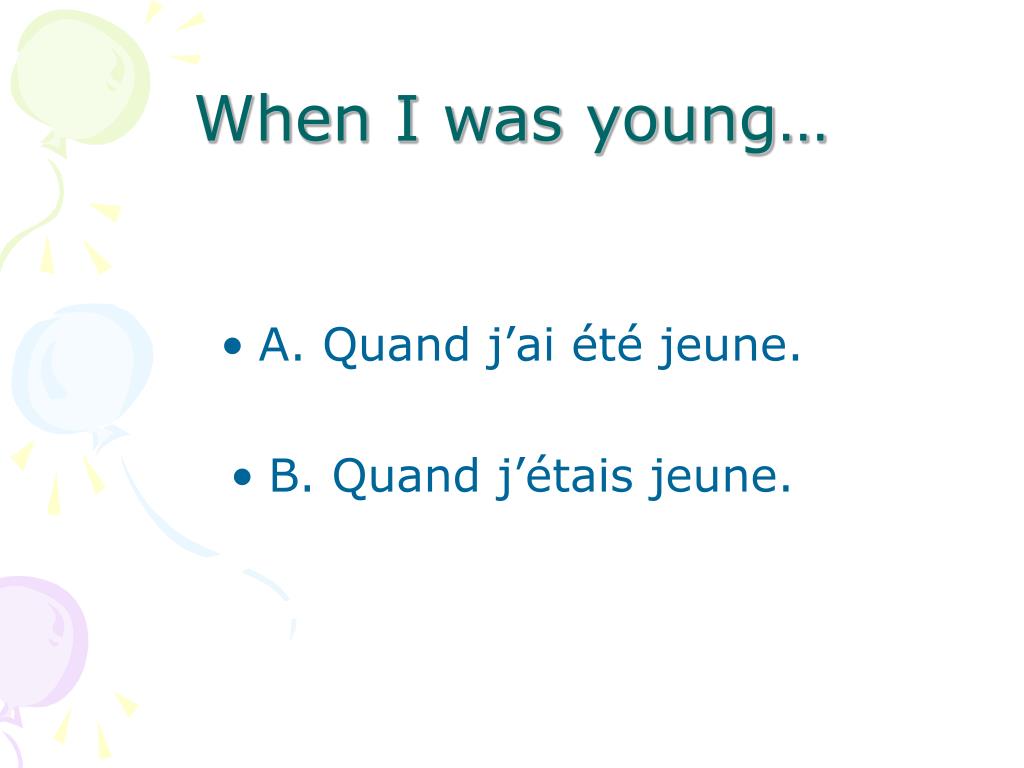 When I was young…

• A. Quand j’ai été jeune.

• B. Quand j’étais jeune.